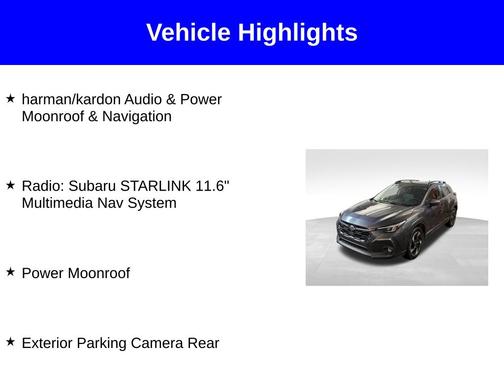 Vehicle Highlights

★ harman/kardon Audio & Power Moonroof & Navigation

★ Radio: Subaru STARLINK 11.6" Multimedia Nav System

★ Power Moonroof

★ Exterior Parking Camera Rear